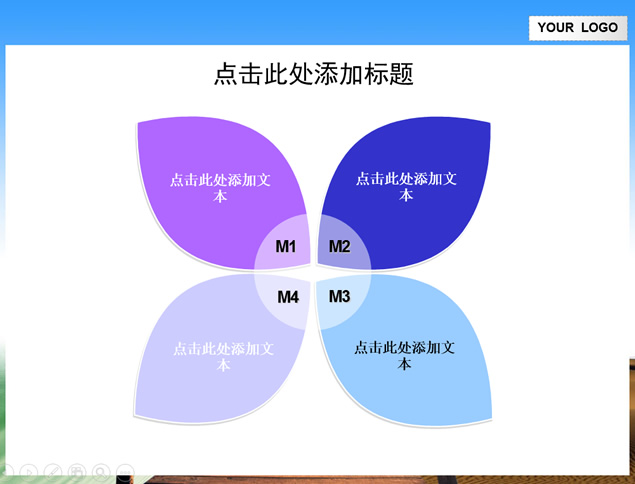 YOUR LOGO

点击此处添加标题

点击此处添加文本

点击此处添加文本

M1

M2

M4

M3

点击此处添加文本

点击此处添加文本